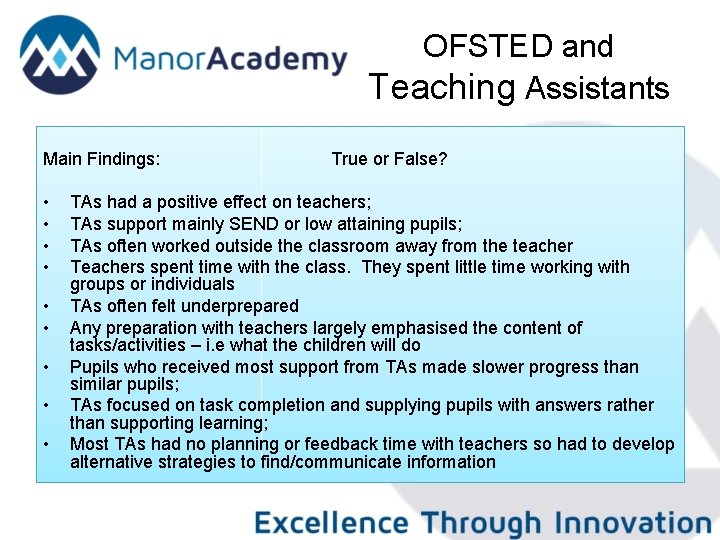 ManorAcademy

OFSTED and Teaching Assistants

Main Findings: True or False?

• TAs had a positive effect on teachers;
• TAs support mainly SEND or low attaining pupils;
• TAs often worked outside the classroom away from the teacher
• Teachers spent time with the class. They spent little time working with groups or individuals
• TAs often felt underprepared
• Any preparation with teachers largely emphasised the content of tasks/activities – i.e what the children will do
• Pupils who received most support from TAs made slower progress than similar pupils;
• TAs focused on task completion and supplying pupils with answers rather than supporting learning;
• Most TAs had no planning or feedback time with teachers so had to develop alternative strategies to find/communicate information

Excellence Through Innovation